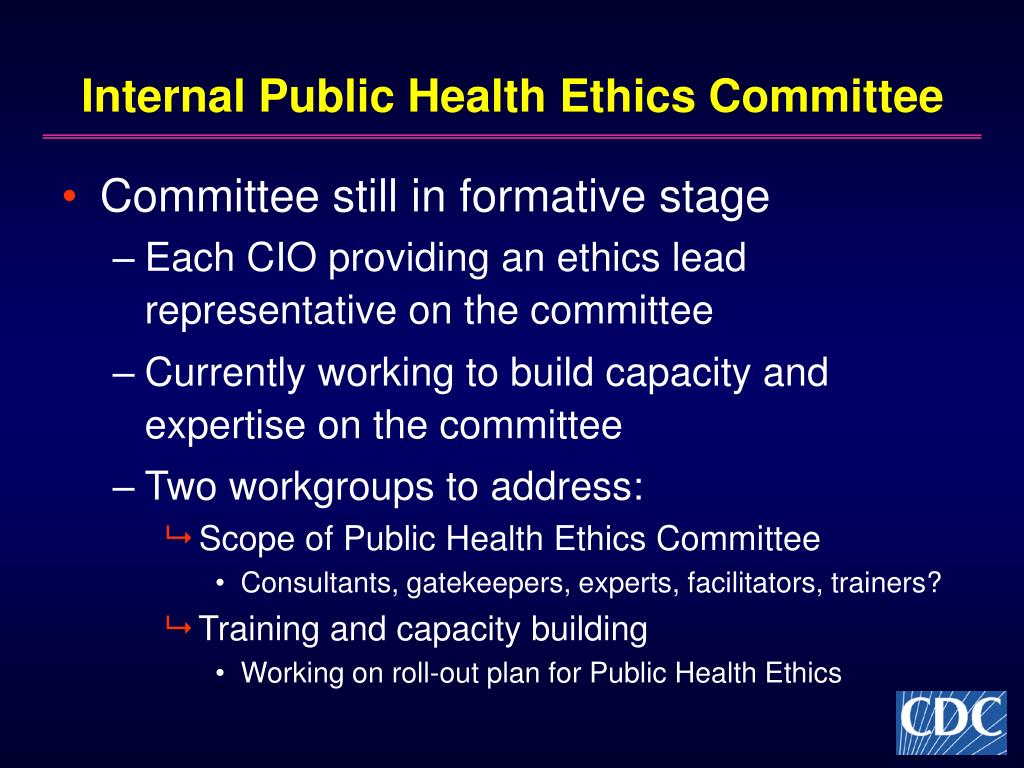 Internal Public Health Ethics Committee

• Committee still in formative stage
– Each CIO providing an ethics lead representative on the committee
– Currently working to build capacity and expertise on the committee
– Two workgroups to address:
↳ Scope of Public Health Ethics Committee
• Consultants, gatekeepers, experts, facilitators, trainers?
↳ Training and capacity building
• Working on roll-out plan for Public Health Ethics

CDC